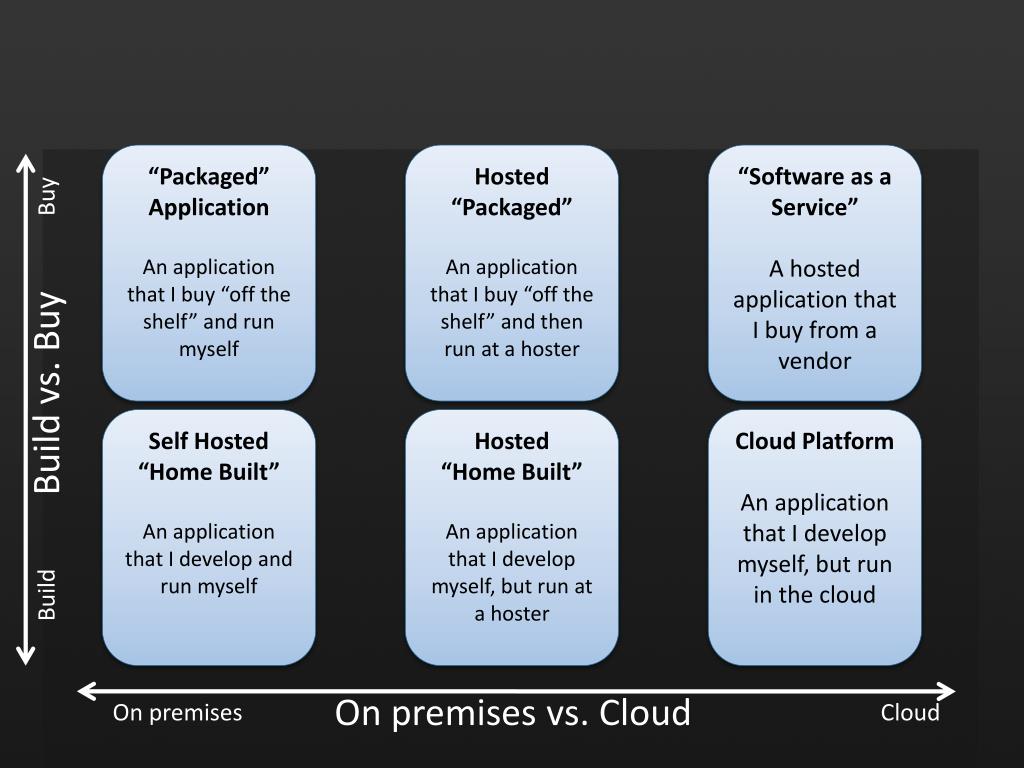 Buy

Build vs. Buy

Build

“Packaged” Application

An application that I buy “off the shelf” and run myself

Hosted “Packaged”

An application that I buy “off the shelf” and then run at a hoster

“Software as a Service”

A hosted application that I buy from a vendor

Self Hosted “Home Built”

An application that I develop and run myself

Hosted “Home Built”

An application that I develop myself, but run at a hoster

Cloud Platform

An application that I develop myself, but run in the cloud

On premises

On premises vs. Cloud

Cloud